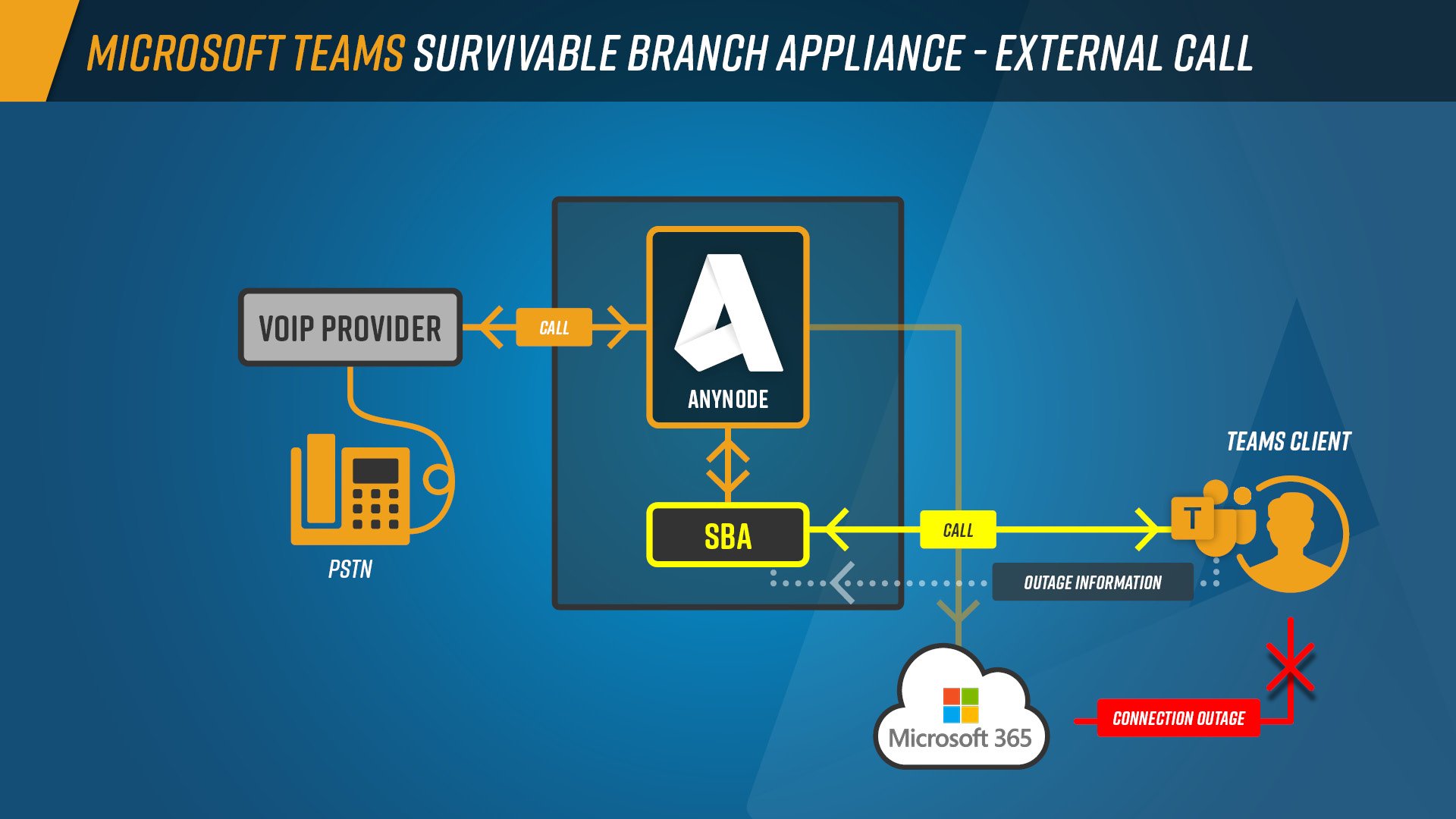 MICROSOFT TEAMS SURVIVABLE BRANCH APPLIANCE - EXTERNAL CALL

VOIP PROVIDER

CALL

ANYNODE

PSTN

SBA

CALL

TEAMS CLIENT

T

OUTAGE INFORMATION

Microsoft 365

CONNECTION OUTAGE